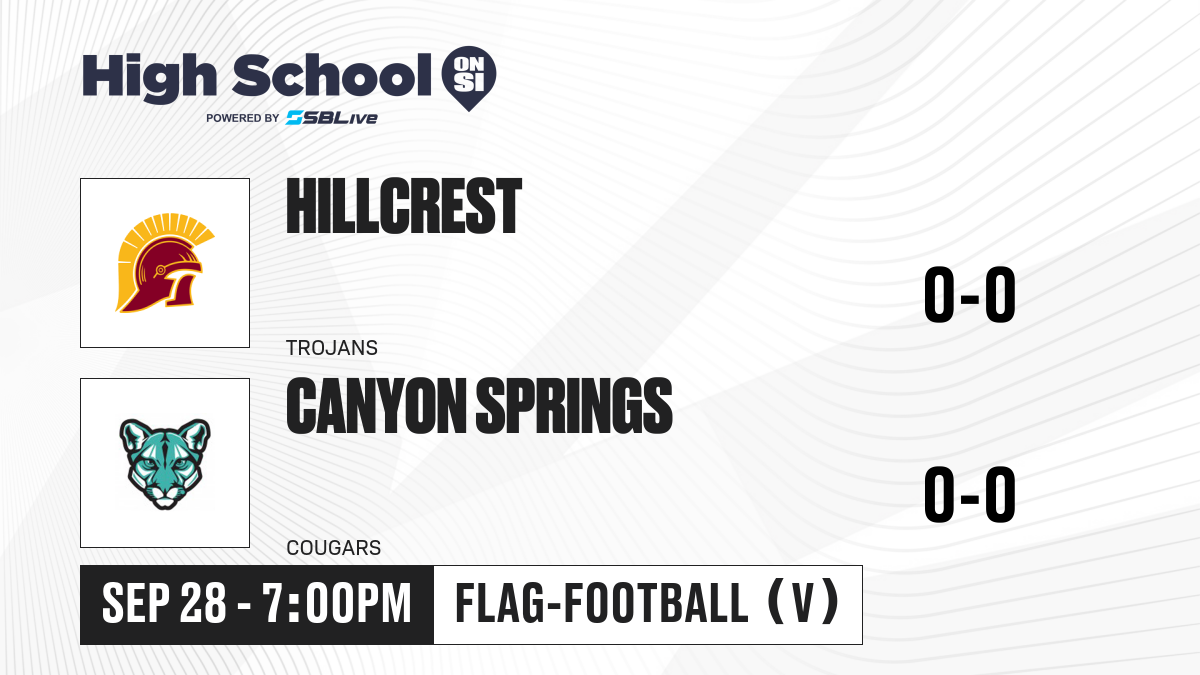 High School ON SI
POWERED BY SBLive

HILLCREST
TROJANS
0-0

CANYON SPRINGS
COUGARS
0-0

SEP 28 - 7:00PM
FLAG-FOOTBALL (V)